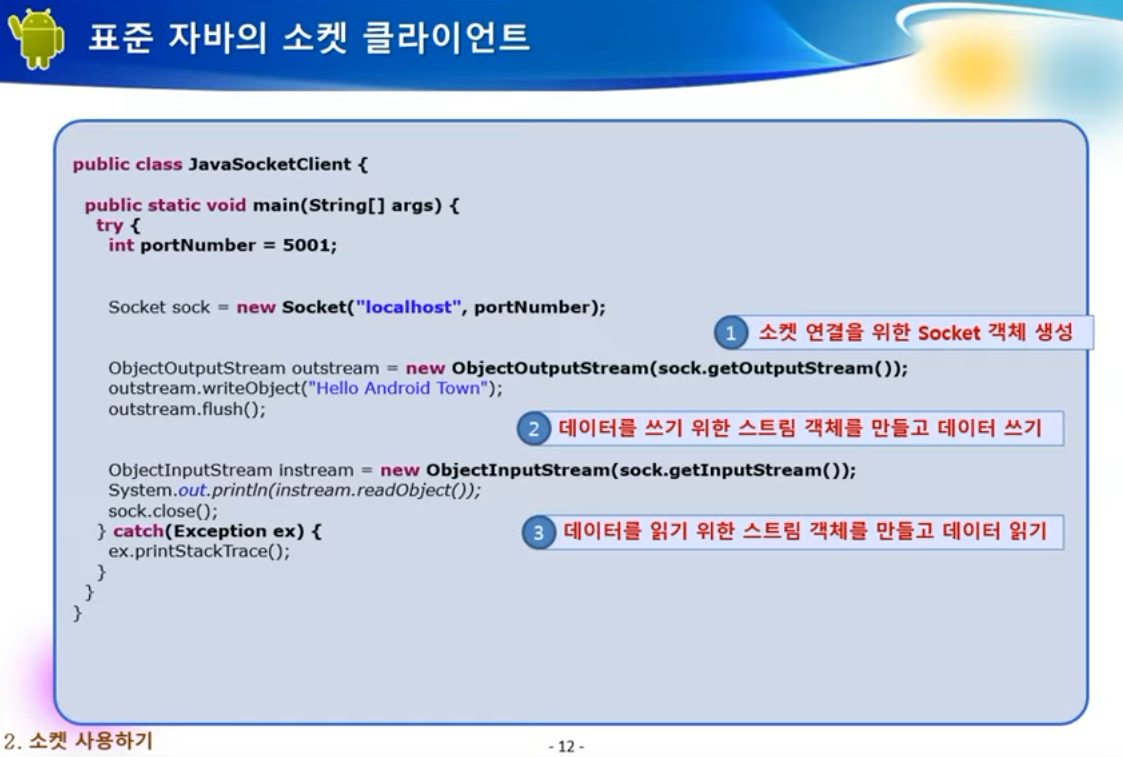 표준 자바의 소켓 클라이언트

public class JavaSocketClient {

public static void main(String[] args) {
try {
int portNumber = 5001;

Socket sock = new Socket("localhost", portNumber);

1 소켓 연결을 위한 Socket 객체 생성

ObjectOutputStream outstream = new ObjectOutputStream(sock.getOutputStream());
outstream.writeObject("Hello Android Town");
outstream.flush();

2 데이터를 쓰기 위한 스트림 객체를 만들고 데이터 쓰기

ObjectInputStream instream = new ObjectInputStream(sock.getInputStream());
System.out.println(instream.readObject());
sock.close();
} catch(Exception ex) {
ex.printStackTrace();
}
}
}

3 데이터를 읽기 위한 스트림 객체를 만들고 데이터 읽기

2. 소켓 사용하기

- 12 -